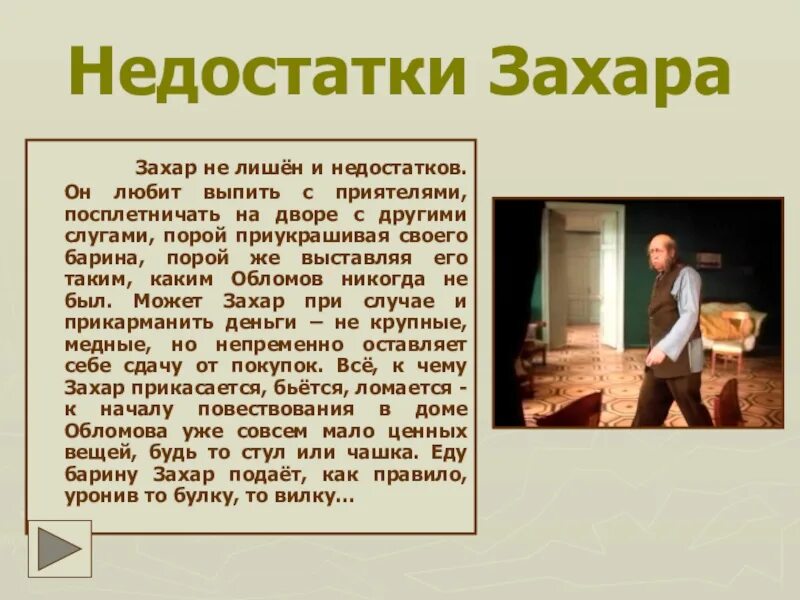 Недостатки Захара

Захар не лишён и недостатков. Он любит выпить с приятелями, посплетничать на дворе с другими слугами, порой приукрашивая своего барина, порой же выставляя его таким, каким Обломов никогда не был. Может Захар при случае и прикарманить деньги – не крупные, медные, но непременно оставляет себе сдачу от покупок. Всё, к чему Захар прикасается, бьётся, ломается - к началу повествования в доме Обломова уже совсем мало ценных вещей, будь то стул или чашка. Еду барину Захар подаёт, как правило, уронив то булку, то вилку…